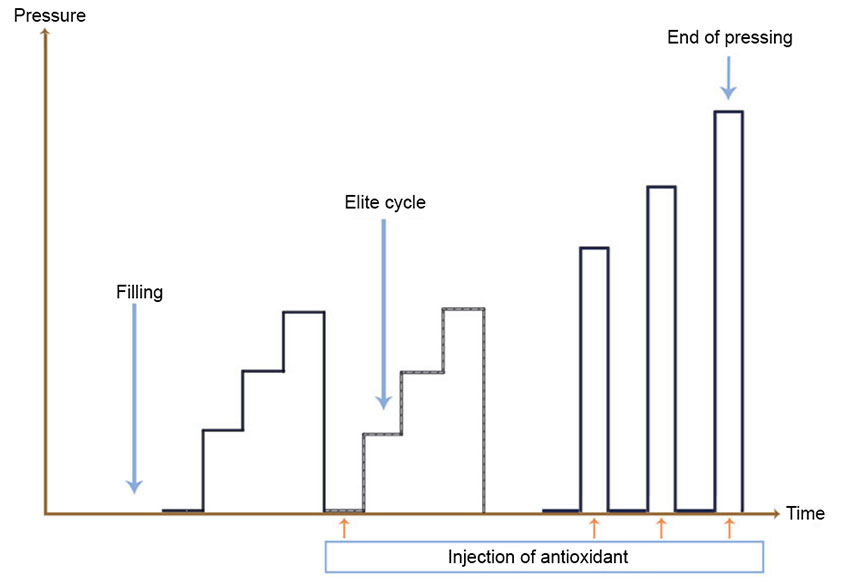 Pressure

End of pressing

Elite cycle

Filling

Time

Injection of antioxidant